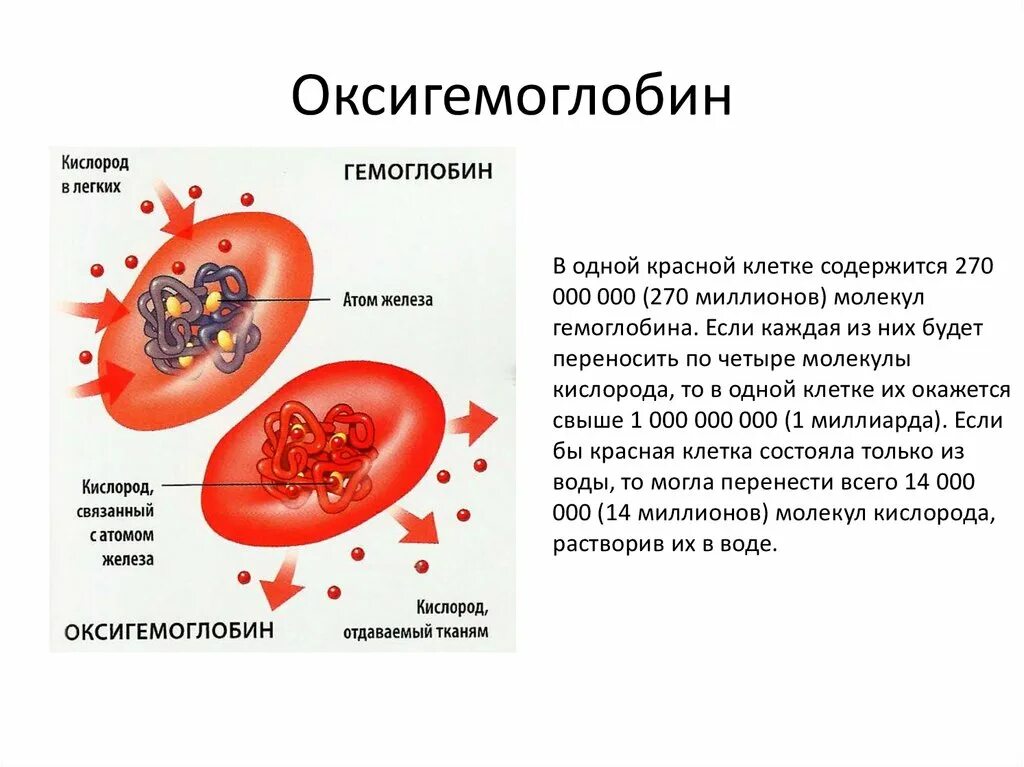 Оксигемоглобин

Кислород в легких

ГЕМОГЛОБИН

Атом железа

Кислород, связанный с атомом железа

ОКСИГЕМОГЛОБИН

Кислород, отдаваемый тканям

В одной красной клетке содержится 270 000 000 (270 миллионов) молекул гемоглобина. Если каждая из них будет переносить по четыре молекулы кислорода, то в одной клетке их окажется свыше 1 000 000 000 (1 миллиарда). Если бы красная клетка состояла только из воды, то могла перенести всего 14 000 000 (14 миллионов) молекул кислорода, растворив их в воде.